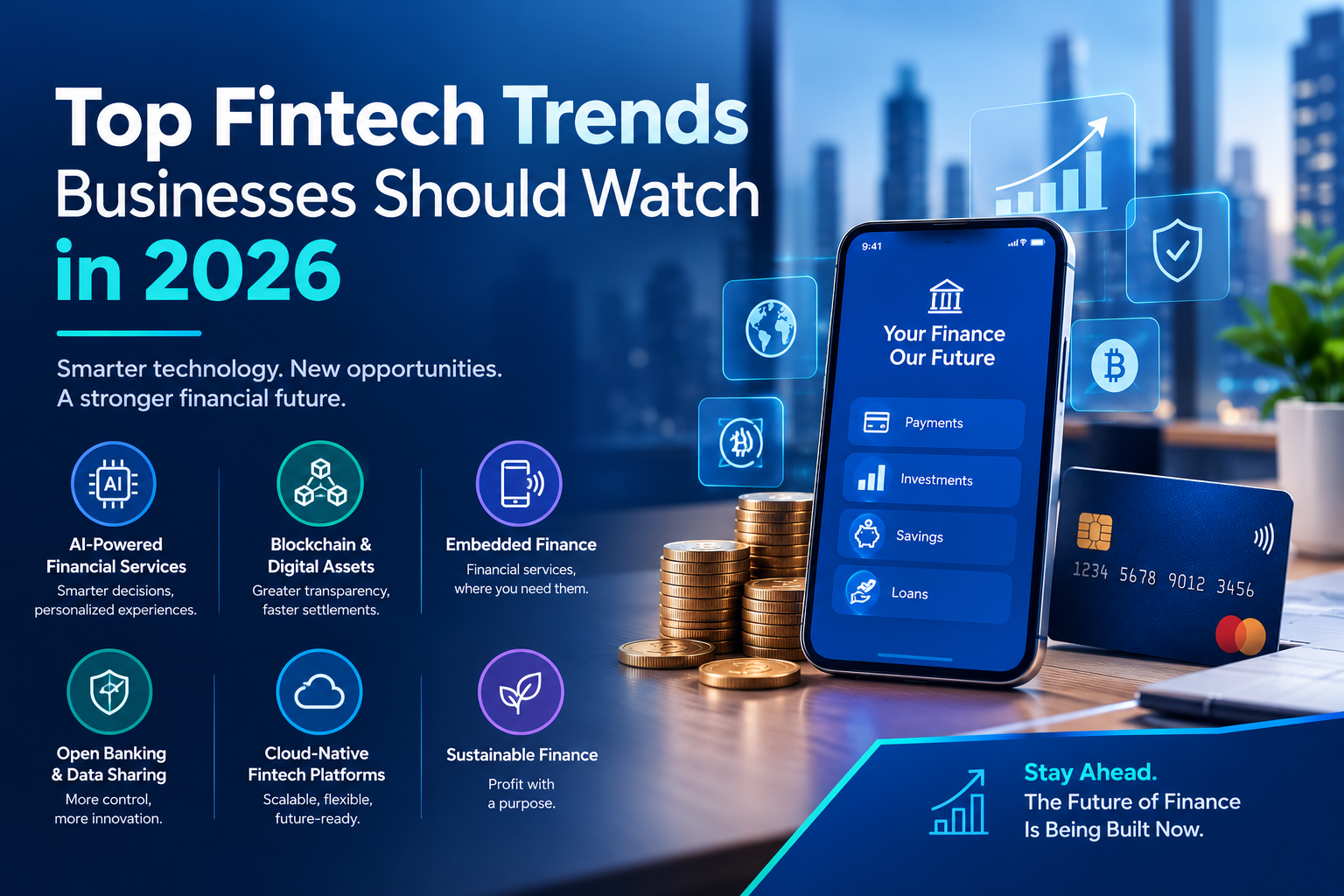 Top Fintech Trends Businesses Should Watch in 2026

Smarter technology. New opportunities. A stronger financial future.

AI

AI-Powered Financial Services
Smarter decisions, personalized experiences.

Blockchain & Digital Assets
Greater transparency, faster settlements.

Embedded Finance
Financial services, where you need them.

Open Banking & Data Sharing
More control, more innovation.

Cloud-Native Fintech Platforms
Scalable, flexible, future-ready.

Sustainable Finance
Profit with a purpose.

9:41

Your Finance Our Future

Payments

Investments

Savings

Loans

1234 5678 9012 3456

Stay Ahead.
The Future of Finance Is Being Built Now.